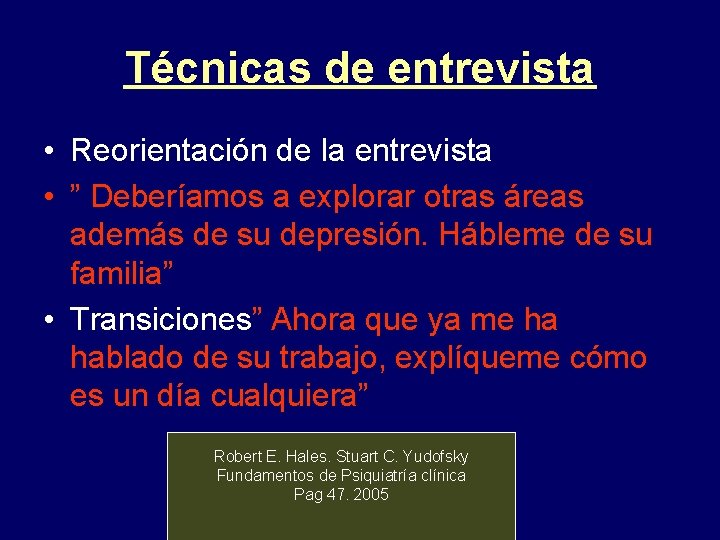 Técnicas de entrevista

• Reorientación de la entrevista

• ” Deberíamos a explorar otras áreas además de su depresión. Hábleme de su familia”

• Transiciones” Ahora que ya me ha hablado de su trabajo, explíqueme cómo es un día cualquiera”

Robert E. Hales. Stuart C. Yudofsky
Fundamentos de Psiquiatría clínica
Pag 47. 2005